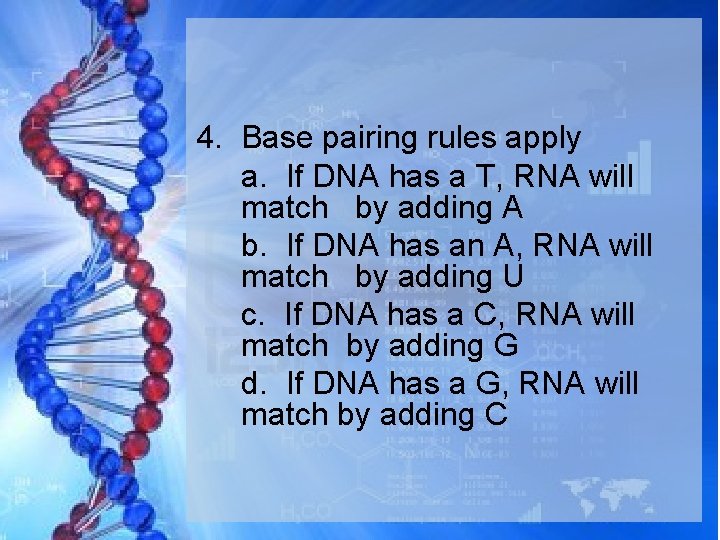 4. Base pairing rules apply

a. If DNA has a T, RNA will match by adding A

b. If DNA has an A, RNA will match by adding U

c. If DNA has a C, RNA will match by adding G

d. If DNA has a G, RNA will match by adding C